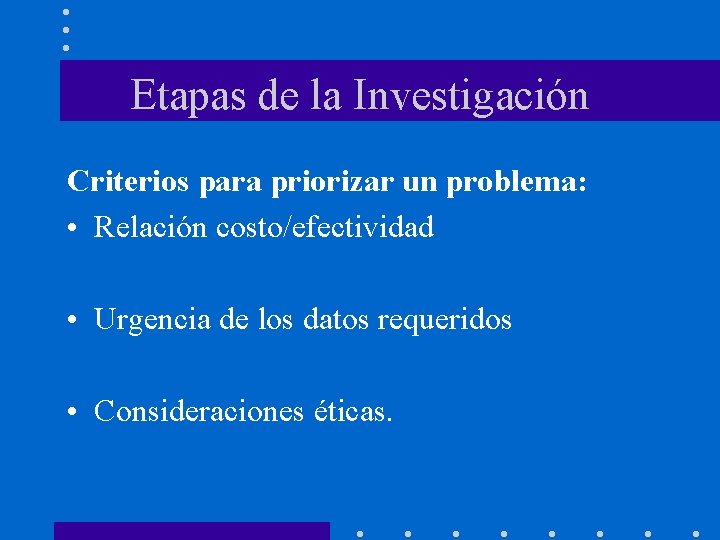 Etapas de la Investigación

Criterios para priorizar un problema:

• Relación costo/efectividad

• Urgencia de los datos requeridos

• Consideraciones éticas.